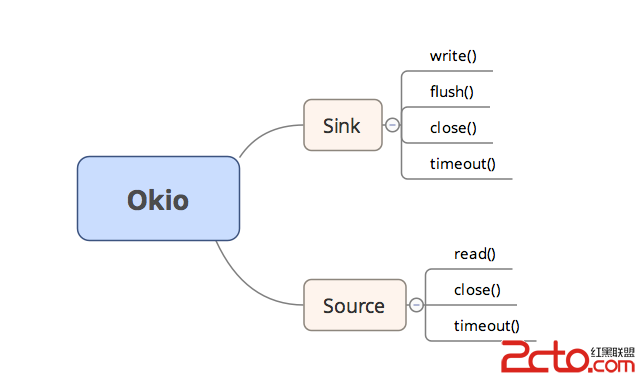 Okio

Sink

write()

flush()

close()

timeout()

Source

read()

close()

timeout()

2cto.com 红黑联盟